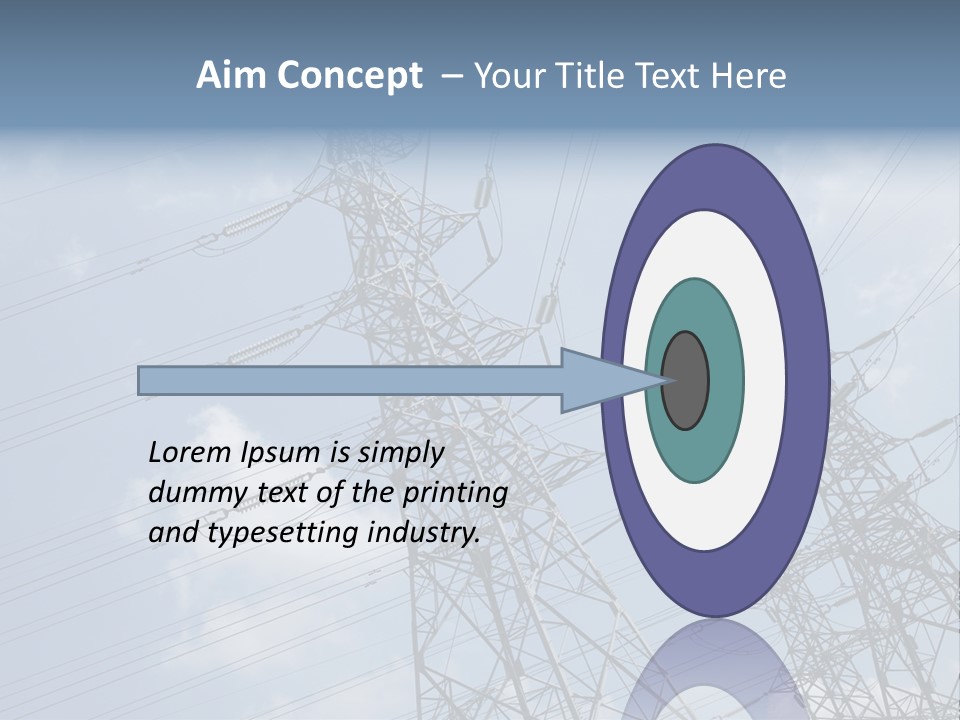 Aim Concept – Your Title Text Here

Lorem Ipsum is simply dummy text of the printing and typesetting industry.